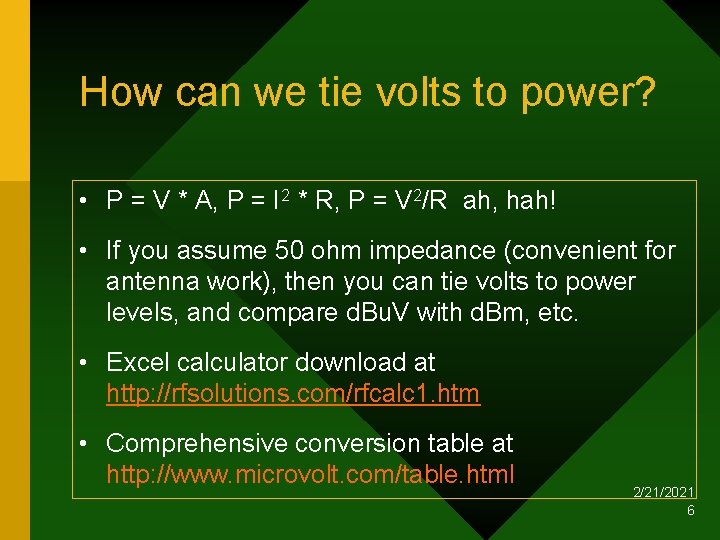 How can we tie volts to power?

• $P = V * A$, $P = I^2 * R$, $P = V^2/R$ ah, hah!

• If you assume 50 ohm impedance (convenient for antenna work), then you can tie volts to power levels, and compare dBuV with dBm, etc.

• Excel calculator download at http://rfsolutions.com/rfcalc1.htm

• Comprehensive conversion table at http://www.microvolt.com/table.html

2/21/2021
6